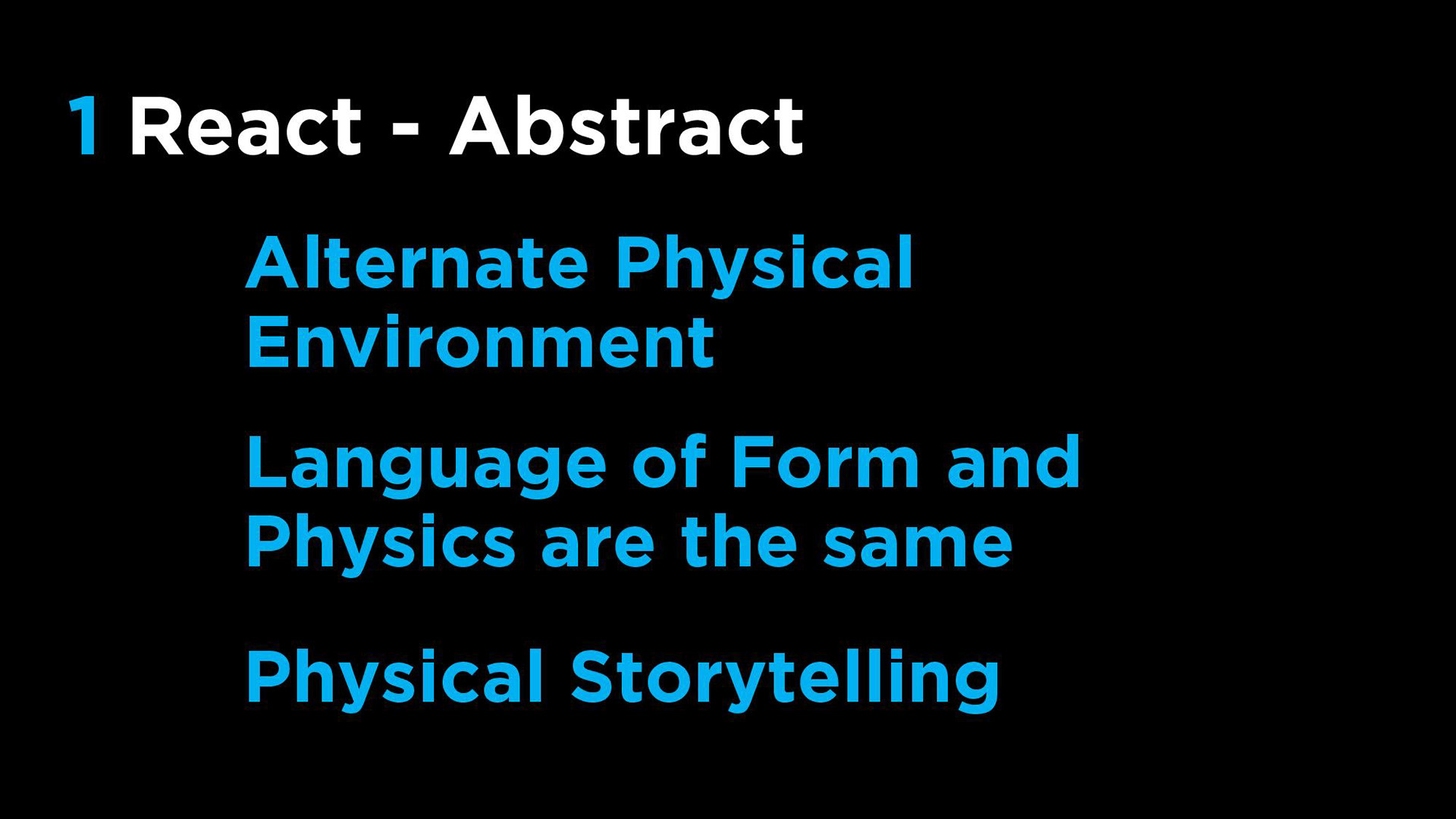 1 React - Abstract

Alternate Physical Environment

Language of Form and Physics are the same

Physical Storytelling